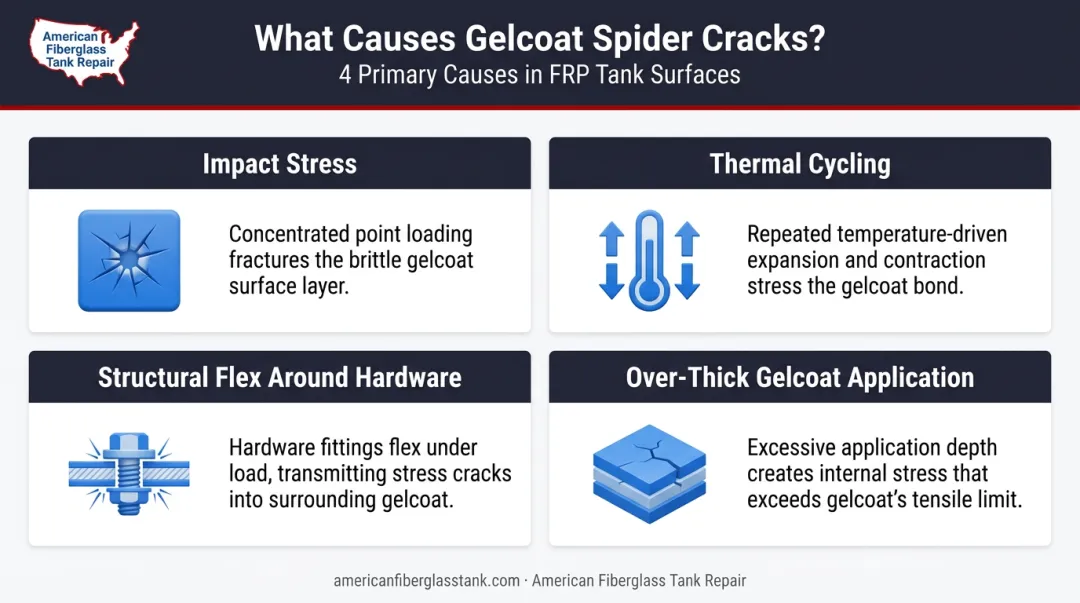 American Fiberglass Tank Repair

What Causes Gelcoat Spider Cracks?

4 Primary Causes in FRP Tank Surfaces

Impact Stress

Concentrated point loading fractures the brittle gelcoat surface layer.

Thermal Cycling

Repeated temperature-driven expansion and contraction stress the gelcoat bond.

Structural Flex Around Hardware

Hardware fittings flex under load, transmitting stress cracks into surrounding gelcoat.

Over-Thick Gelcoat Application

Excessive application depth creates internal stress that exceeds gelcoat's tensile limit.

americanfiberglasstank.com · American Fiberglass Tank Repair